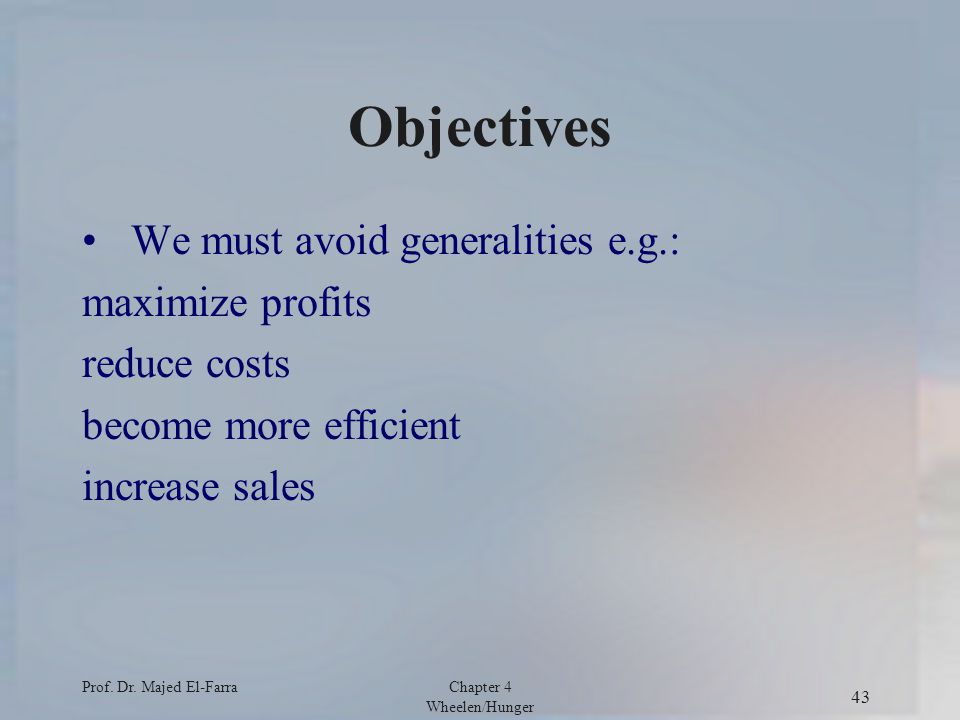 Objectives

• We must avoid generalities e.g.:

maximize profits

reduce costs

become more efficient

increase sales

Prof. Dr. Majed El-Farra

Chapter 4
Wheelen/Hunger

43